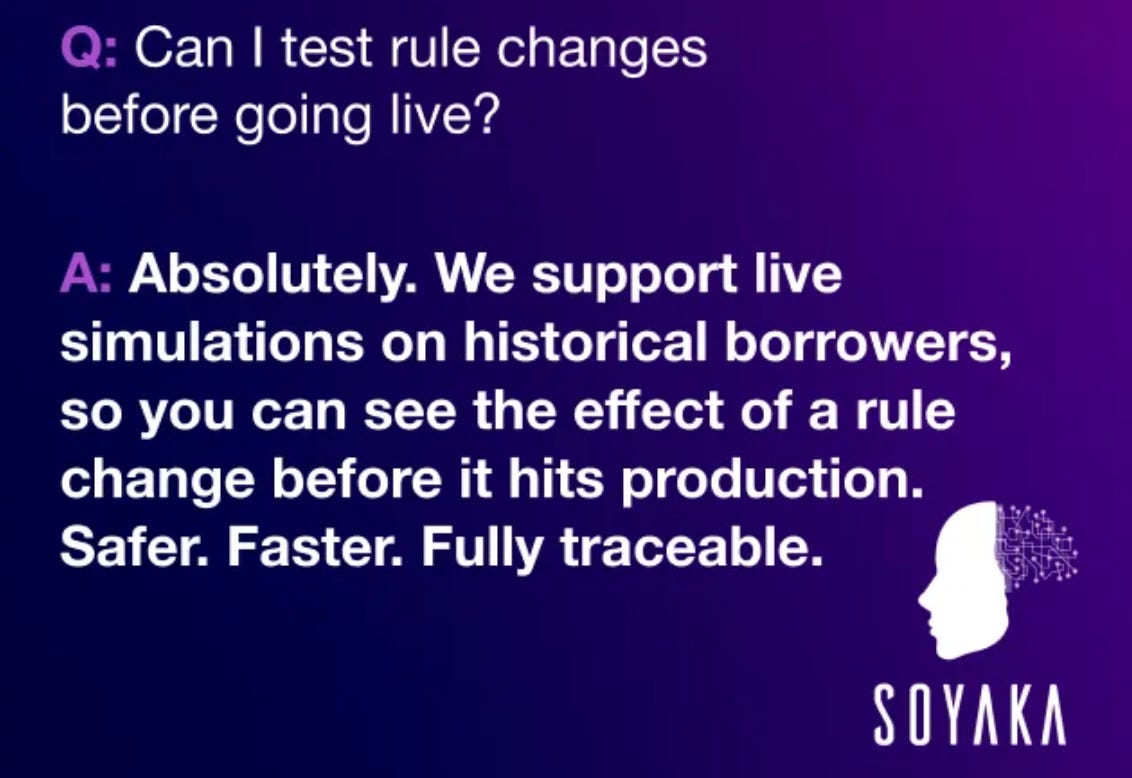 Q: Can I test rule changes before going live?

A: Absolutely. We support live simulations on historical borrowers, so you can see the effect of a rule change before it hits production. Safer. Faster. Fully traceable.

SOYAKA